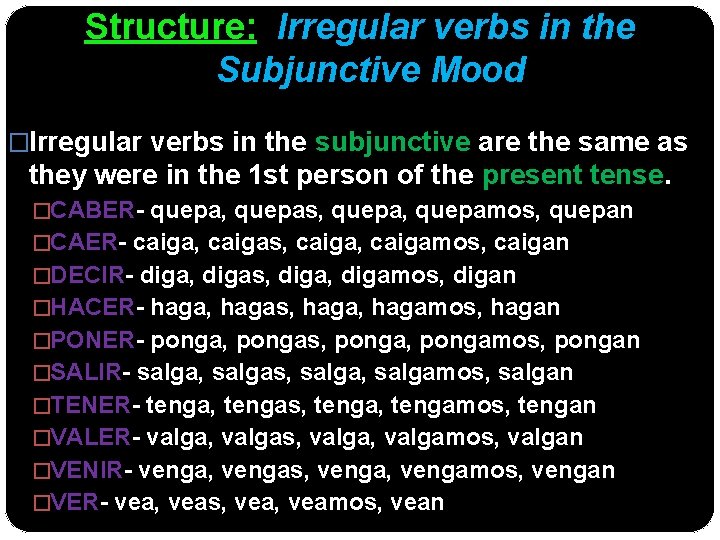 Structure: Irregular verbs in the Subjunctive Mood

□Irregular verbs in the subjunctive are the same as they were in the 1st person of the present tense.

□CABER- quepa, quepas, quepa, quepamos, quepan
□CAER- caiga, caigas, caiga, caigamos, caigan
□DECIR- diga, digas, diga, digamos, digan
□HACER- haga, hagas, haga, hagamos, hagan
□PONER- ponga, pongas, ponga, pongamos, pongan
□SALIR- salga, salgas, salga, salgamos, salgan
□TENER- tenga, tengas, tenga, tengamos, tengan
□VALER- valga, valgas, valga, valgamos, valgan
□VENIR- venga, vengas, venga, vengamos, vengan
□VER- vea, veas, vea, veamos, vean